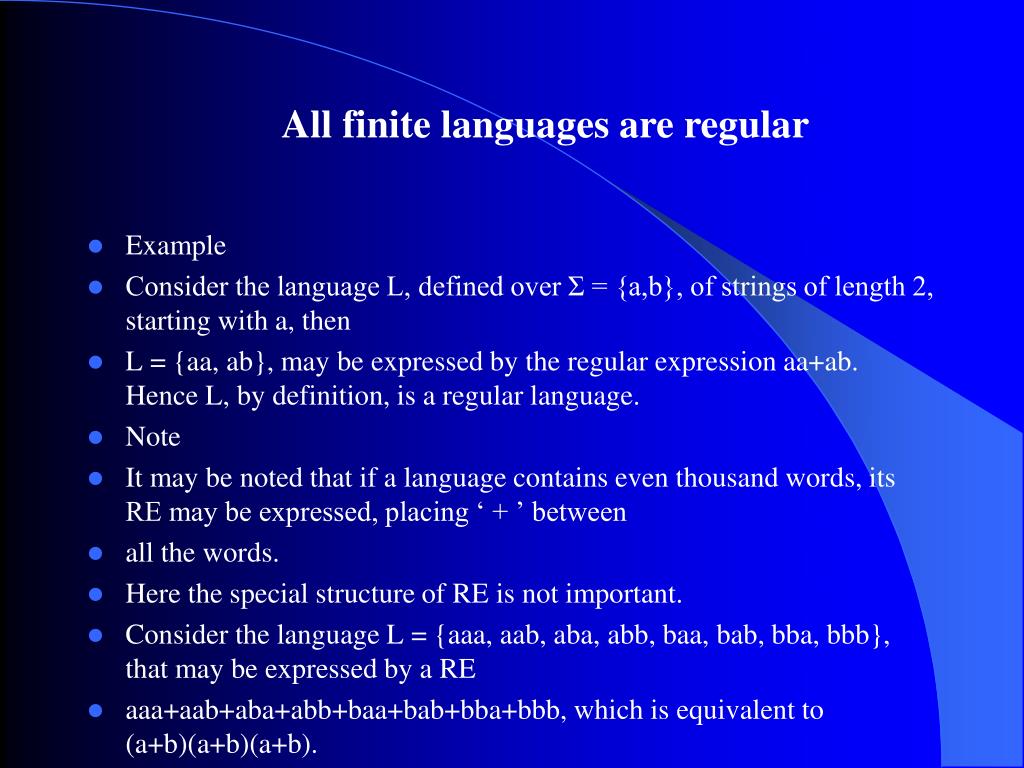 All finite languages are regular

- Example
- Consider the language L, defined over Σ = {a,b}, of strings of length 2, starting with a, then
- L = {aa, ab}, may be expressed by the regular expression aa+ab. Hence L, by definition, is a regular language.
- Note
- It may be noted that if a language contains even thousand words, its RE may be expressed, placing ‘ + ’ between
- all the words.
- Here the special structure of RE is not important.
- Consider the language L = {aaa, aab, aba, abb, baa, bab, bba, bbb}, that may be expressed by a RE
- aaa+aab+aba+abb+baa+bab+bba+bbb, which is equivalent to (a+b)(a+b)(a+b).